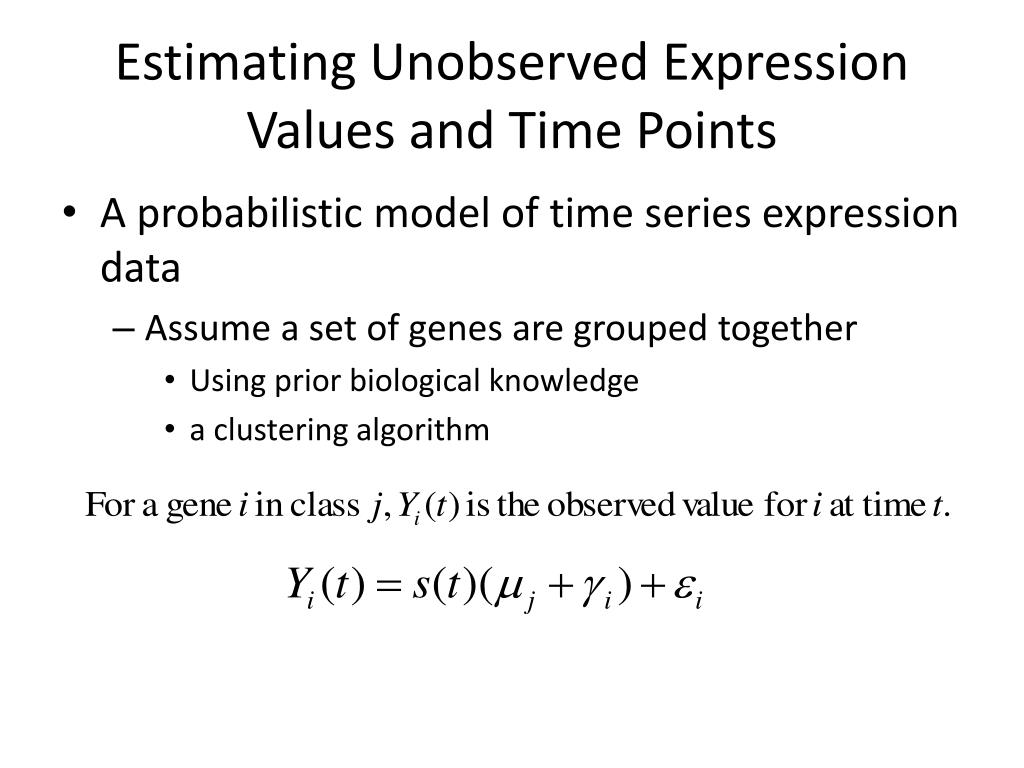 Estimating Unobserved Expression Values and Time Points

• A probabilistic model of time series expression data

– Assume a set of genes are grouped together

• Using prior biological knowledge

• a clustering algorithm

For a gene $i$ in class $j$, $Y_i(t)$ is the observed value for $i$ at time $t$.

$Y_i(t) = s(t)(\mu_j + \gamma_i) + \varepsilon_i$